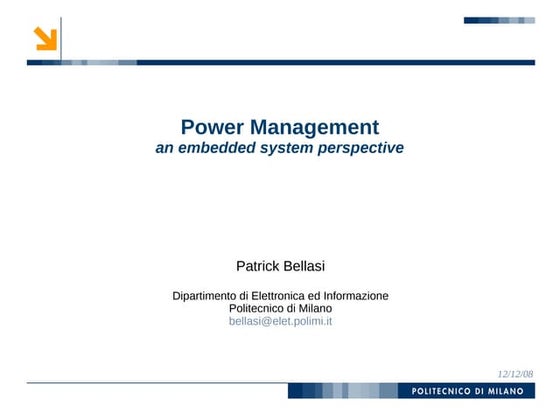 Power Management
an embedded system perspective

Patrick Bellasi

Dipartimento di Elettronica ed Informazione
Politecnico di Milano
bellasi@elet.polimi.it

12/12/08

POLITECNICO DI MILANO